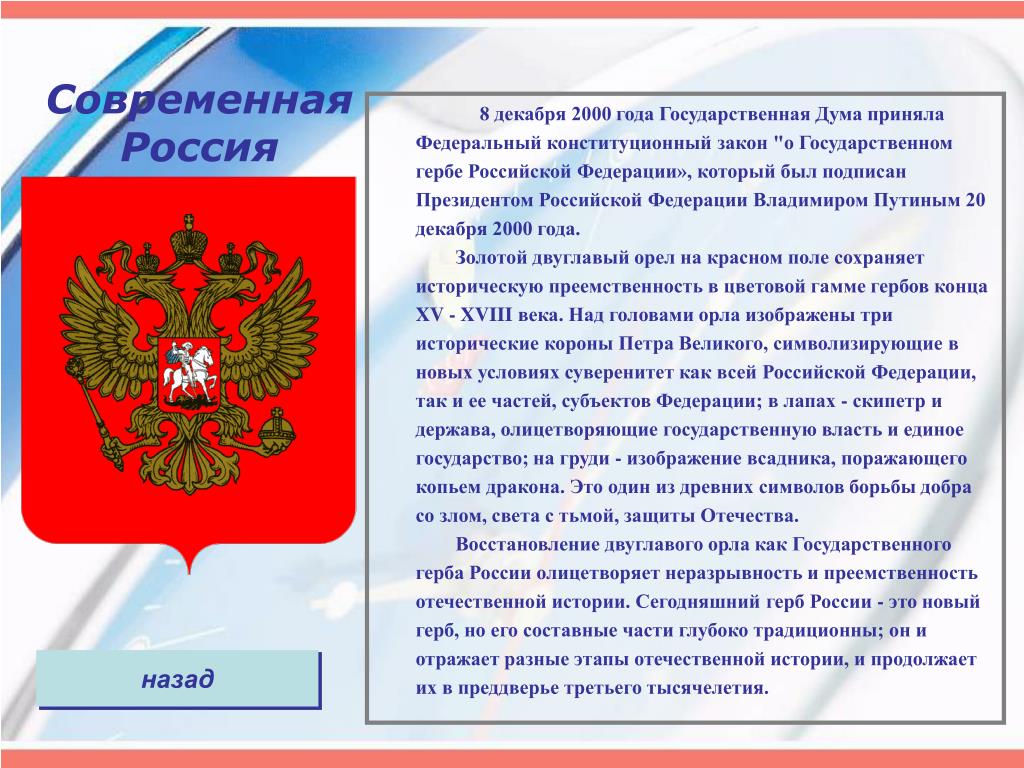 Современная Россия

8 декабря 2000 года Государственная Дума приняла Федеральный конституционный закон "о Государственном гербе Российской Федерации», который был подписан Президентом Российской Федерации Владимиром Путиным 20 декабря 2000 года.

Золотой двуглавый орел на красном поле сохраняет историческую преемственность в цветовой гамме гербов конца XV - XVIII века. Над головами орла изображены три исторические короны Петра Великого, символизирующие в новых условиях суверенитет как всей Российской Федерации, так и ее частей, субъектов Федерации; в лапах - скипетр и держава, олицетворяющие государственную власть и единое государство; на груди - изображение всадника, поражающего копьем дракона. Это один из древних символов борьбы добра со злом, света с тьмой, защиты Отечества.

Восстановление двуглавого орла как Государственного герба России олицетворяет неразрывность и преемственность отечественной истории. Сегодняшний герб России - это новый герб, но его составные части глубоко традиционны; он и отражает разные этапы отечественной истории, и продолжает их в преддверье третьего тысячелетия.

назад